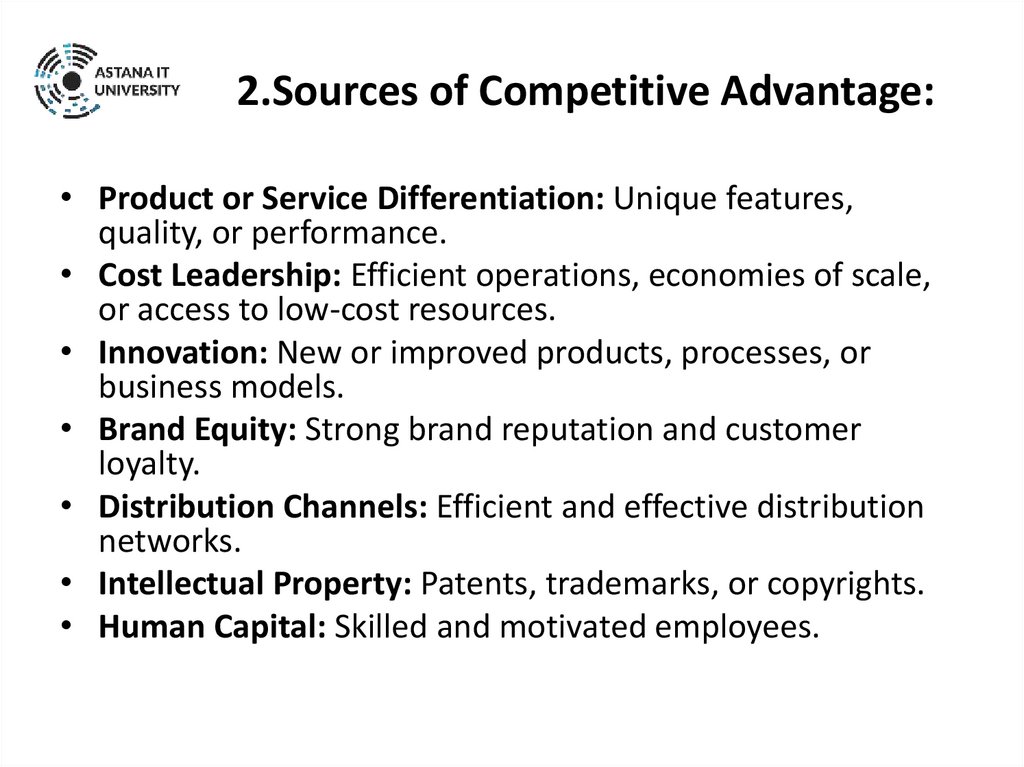 ASTANA IT UNIVERSITY

2.Sources of Competitive Advantage:

• Product or Service Differentiation: Unique features, quality, or performance.
• Cost Leadership: Efficient operations, economies of scale, or access to low-cost resources.
• Innovation: New or improved products, processes, or business models.
• Brand Equity: Strong brand reputation and customer loyalty.
• Distribution Channels: Efficient and effective distribution networks.
• Intellectual Property: Patents, trademarks, or copyrights.
• Human Capital: Skilled and motivated employees.